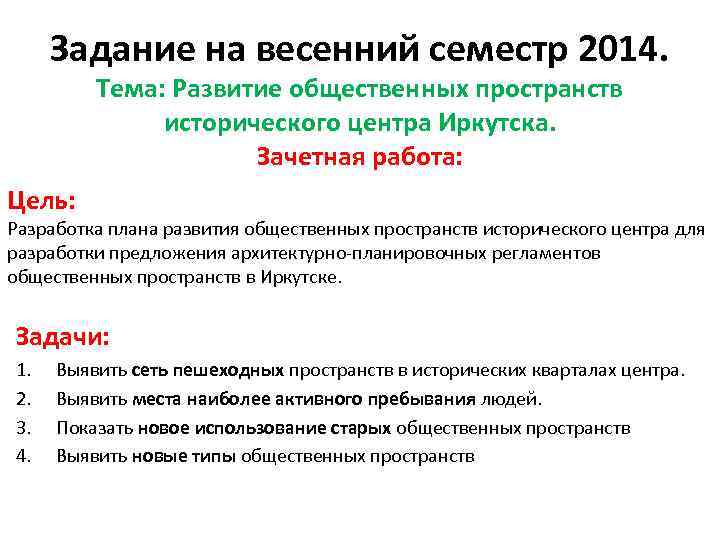 Задание на весенний семестр 2014.

Тема: Развитие общественных пространств исторического центра Иркутска.

Зачетная работа:

Цель:

Разработка плана развития общественных пространств исторического центра для разработки предложения архитектурно-планировочных регламентов общественных пространств в Иркутске.

Задачи:

1. Выявить сеть пешеходных пространств в исторических кварталах центра.
2. Выявить места наиболее активного пребывания людей.
3. Показать новое использование старых общественных пространств
4. Выявить новые типы общественных пространств